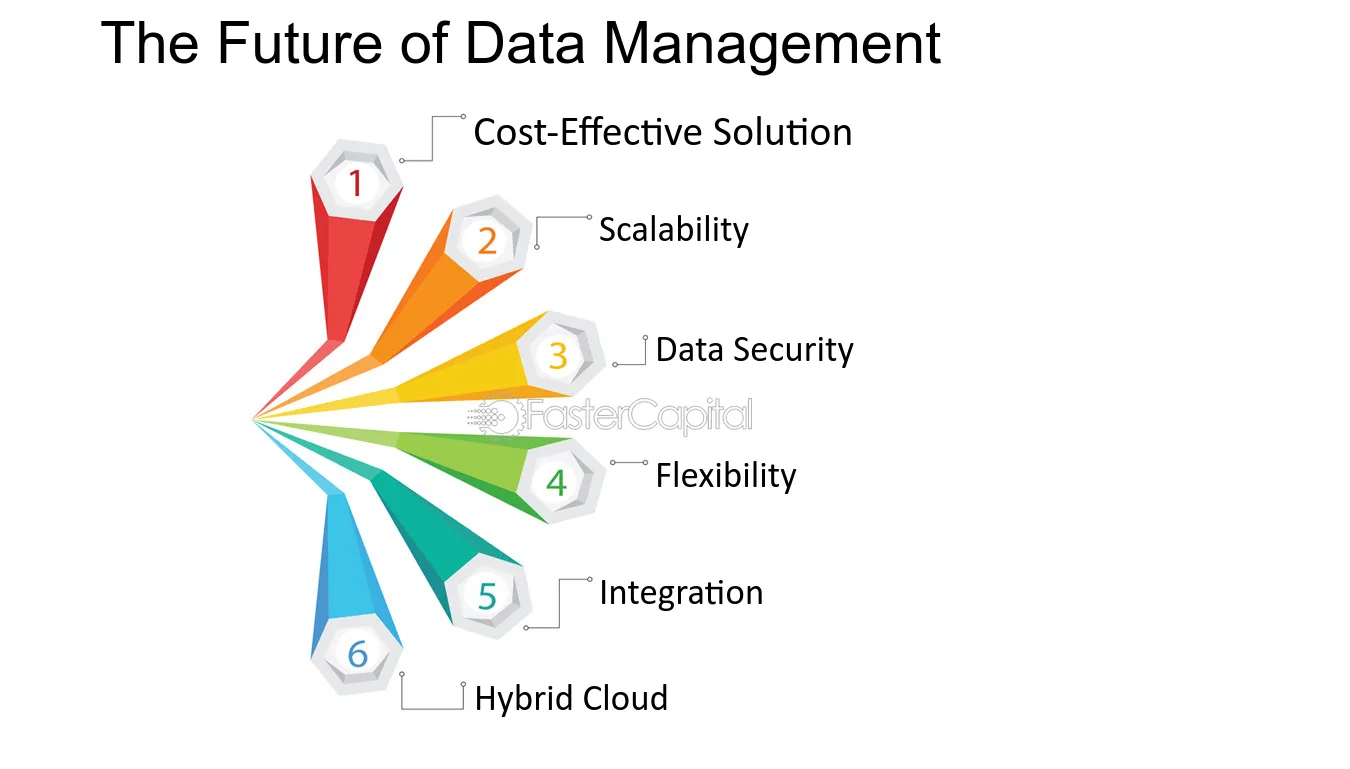 The Future of Data Management

1
Cost-Effective Solution

2
Scalability

3
Data Security

4
Flexibility

5
Integration

6
Hybrid Cloud

FasterCapital